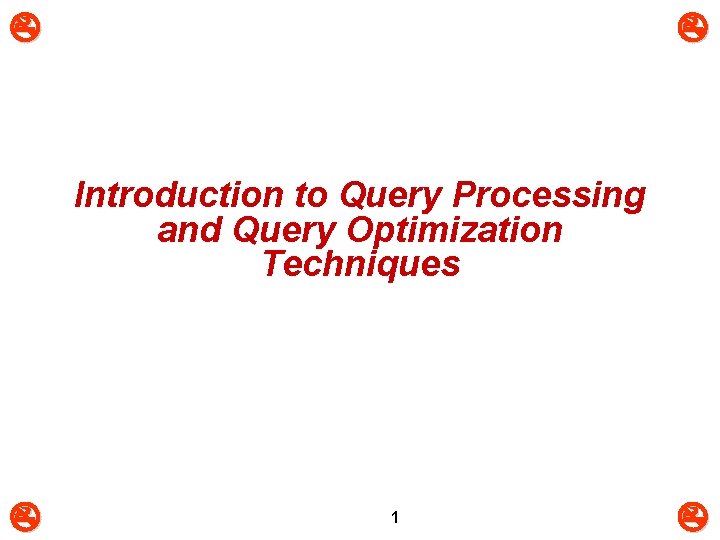 Introduction to Query Processing and Query Optimization Techniques

1